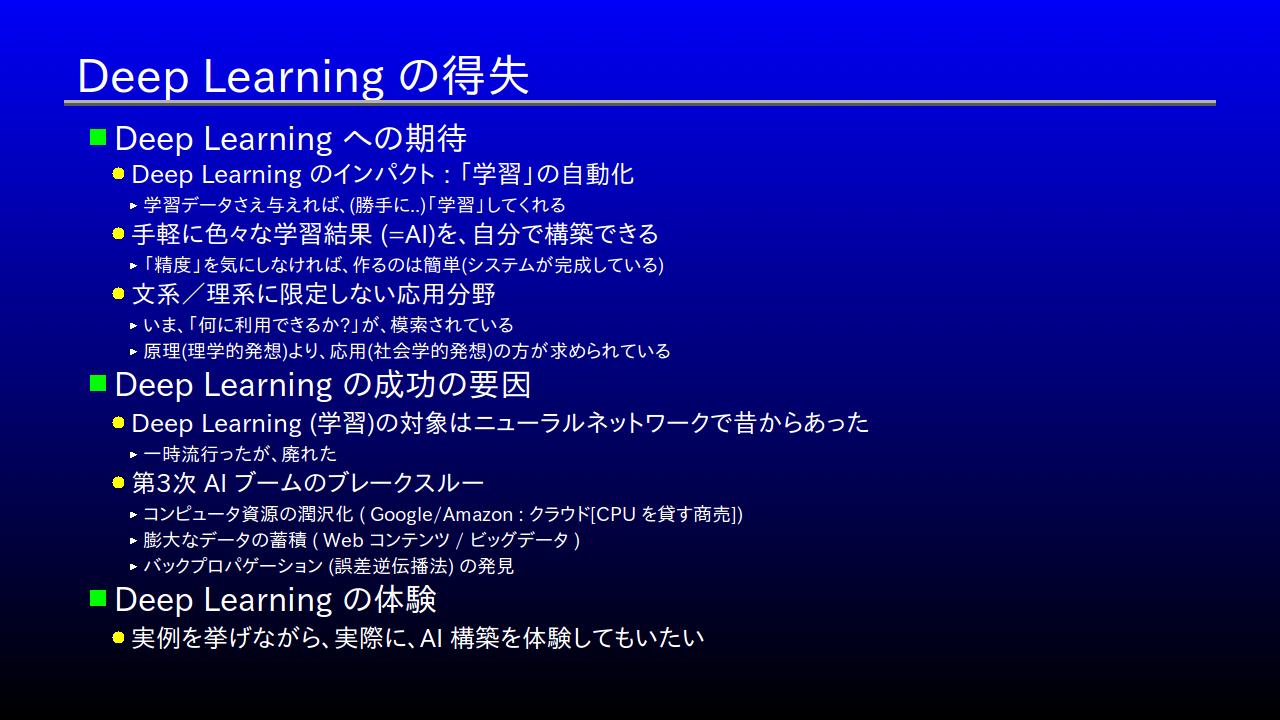 Deep Learning の得失

Deep Learning への期待

Deep Learning のインパクト : 「学習」の自動化

学習データさえ与えれば、(勝手に..)「学習」してくれる

手軽に色々な学習結果 (=AI)を、自分で構築できる

「精度」を気にしなければ、作るのは簡単(システムが完成している)

文系／理系に限定しない応用分野

いま、「何に利用できるか?」が、模索されている

原理(理学的発想)より、応用(社会学的発想)の方が求められている

Deep Learning の成功の要因

Deep Learning (学習)の対象はニューラルネットワークで昔からあった

一時流行ったが、廃れた

第3次 AI ブームのブレークスルー

コンピュータ資源の潤沢化 ( Google/Amazon : クラウド[CPU を貸す商売])

膨大なデータの蓄積 ( Web コンテンツ / ビッグデータ )

バックプロパゲーション (誤差逆伝播法) の発見

Deep Learning の体験

実例を挙げながら、実際に、AI 構築を体験してもいたい